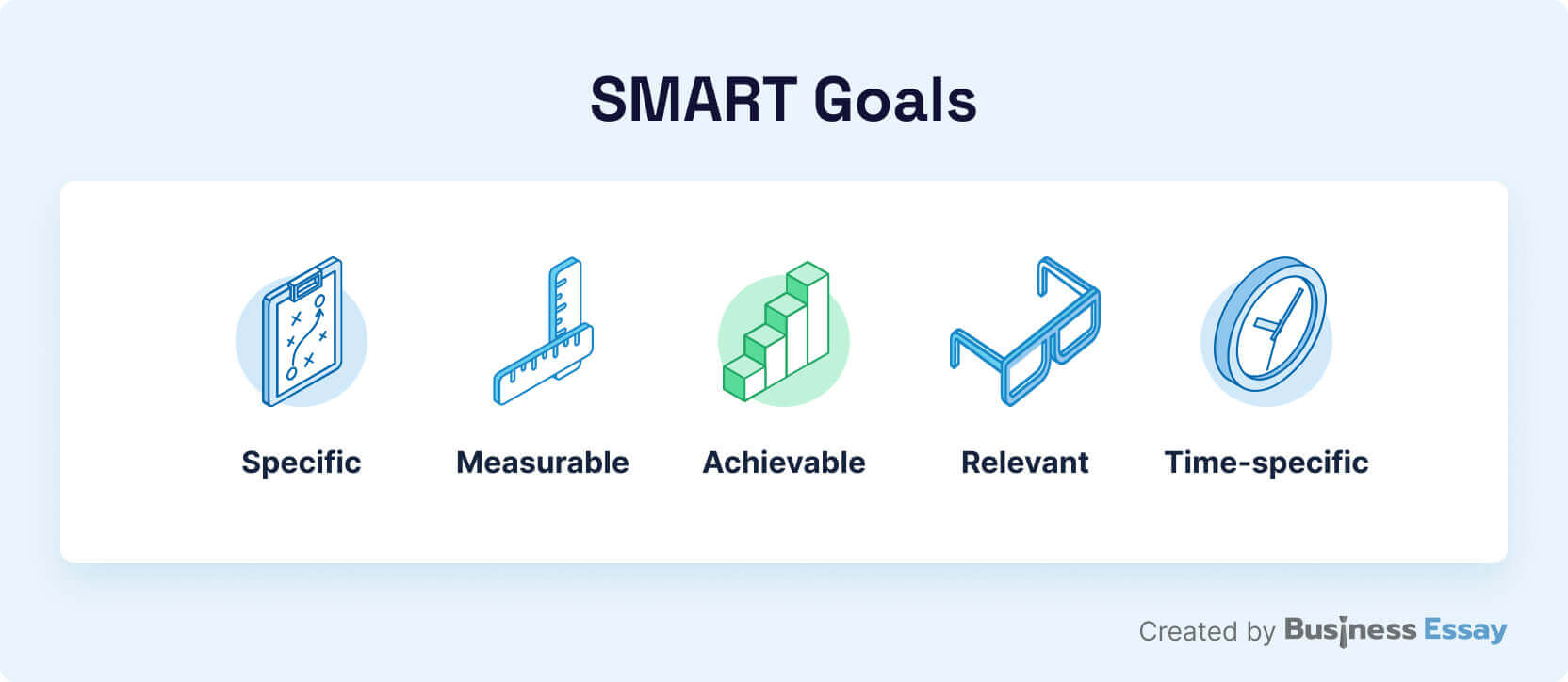 SMART Goals

Specific

Measurable

Achievable

Relevant

Time-specific

Created by Business Essay